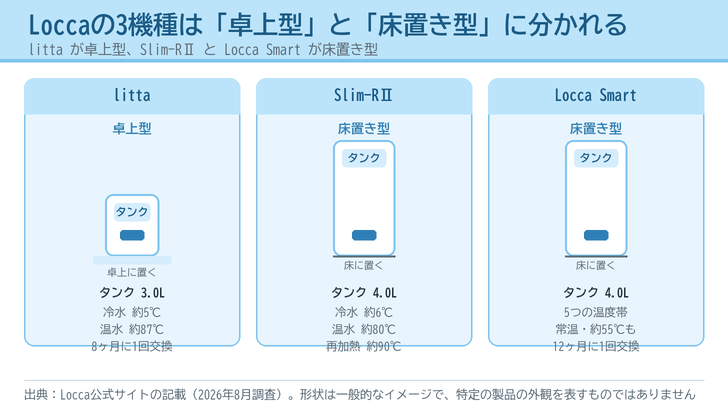 Loccaの3機種は「卓上型」と「床置き型」に分かれる

litta が卓上型、Slim-RⅡ と Locca Smart が床置き型

litta

卓上型

タンク

卓上に置く

タンク 3.0L

冷水 約5℃
温水 約87℃
8ヶ月に1回交換

Slim-RⅡ

床置き型

タンク

床に置く

タンク 4.0L

冷水 約6℃
温水 約80℃
再加熱 約90℃

Locca Smart

床置き型

タンク

床に置く

タンク 4.0L

5つの温度帯
常温・約55℃も
12ヶ月に1回交換

出典：Locca公式サイトの記載（2026年8月調査）。形状は一般的なイメージで、特定の製品の外観を表すものではありません